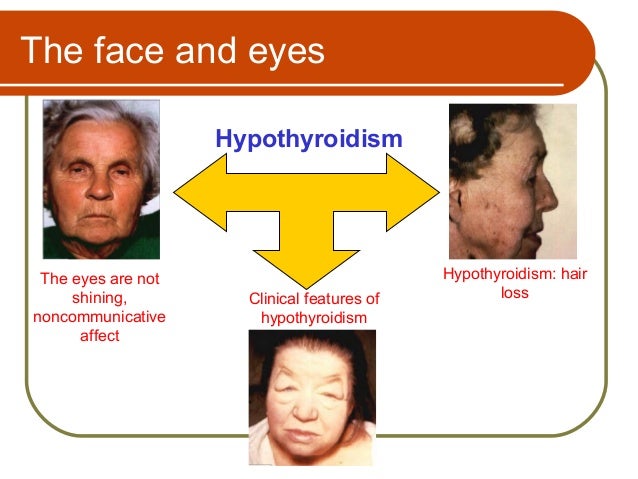 The face and eyes

Hypothyroidism

The eyes are not shining, noncommunicative affect

Clinical features of hypothyroidism

Hypothyroidism: hair loss